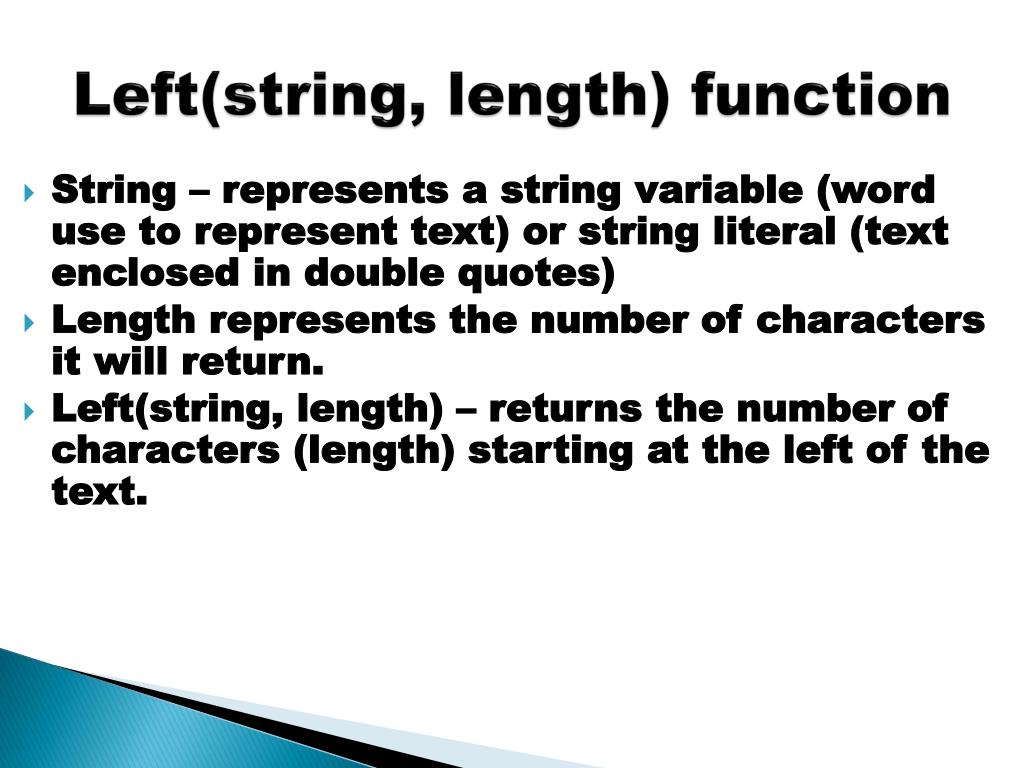 Left(string, length) function

String – represents a string variable (word use to represent text) or string literal (text enclosed in double quotes)

Length represents the number of characters it will return.

Left(string, length) – returns the number of characters (length) starting at the left of the text.